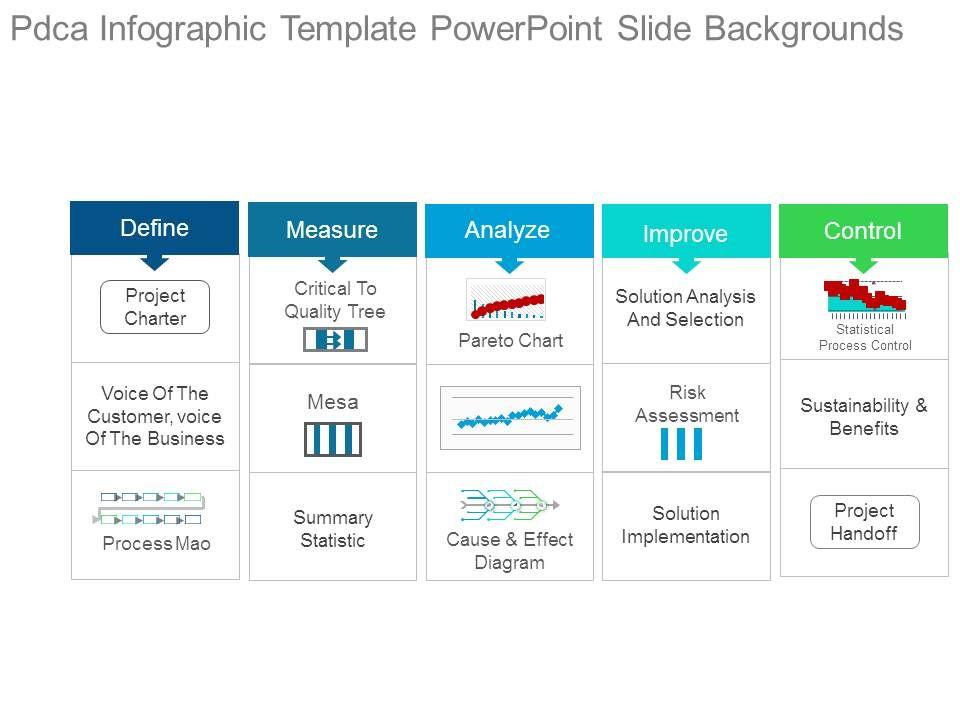 Pdca Infographic Template PowerPoint Slide Backgrounds

Define

Project Charter

Voice Of The Customer, voice Of The Business

Process Mao

Measure

Critical To Quality Tree

Mesa

Summary Statistic

Analyze

Pareto Chart

Cause & Effect Diagram

Improve

Solution Analysis And Selection

Risk Assessment

Solution Implementation

Control

Statistical Process Control

Sustainability & Benefits

Project Handoff